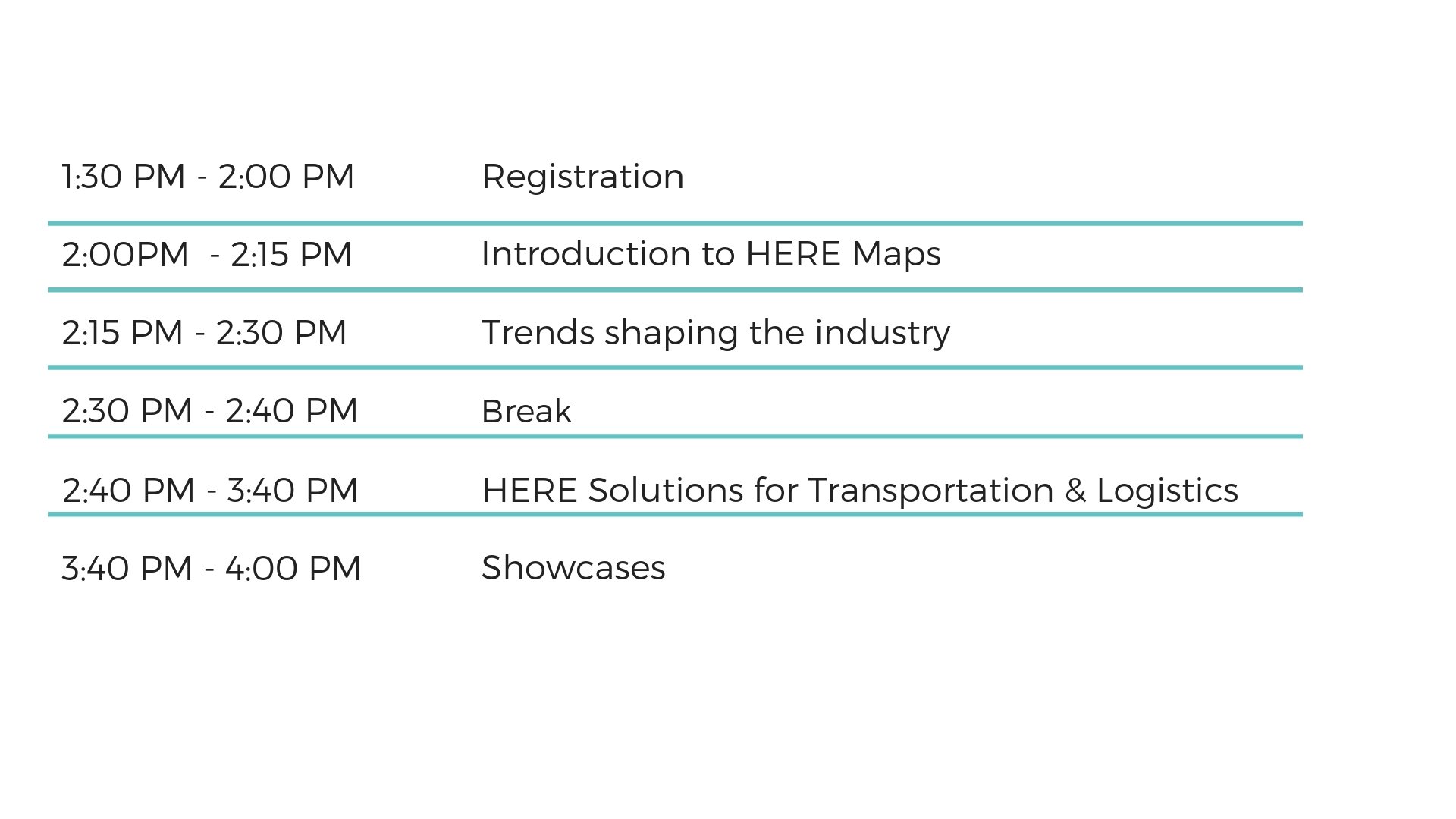 | | |
|---|---|
| 1:30 PM - 2:00 PM | Registration |
| 2:00PM - 2:15 PM | Introduction to HERE Maps |
| 2:15 PM - 2:30 PM | Trends shaping the industry |
| 2:30 PM - 2:40 PM | Break |
| 2:40 PM - 3:40 PM | HERE Solutions for Transportation & Logistics |
| 3:40 PM - 4:00 PM | Showcases |